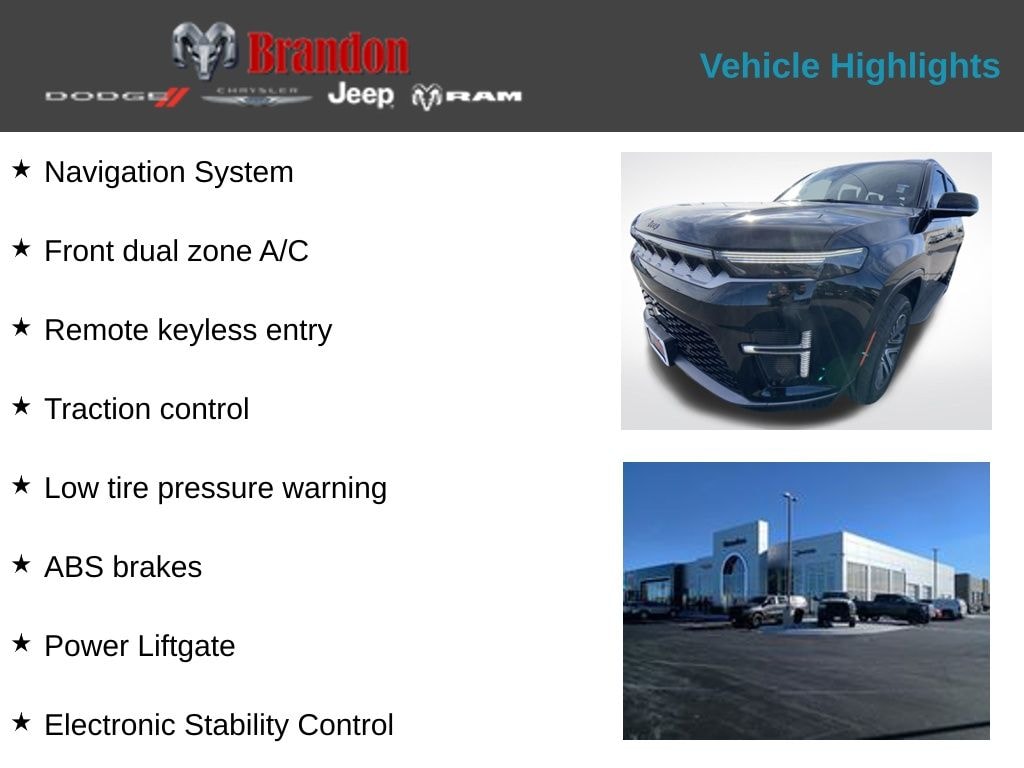 Brandon
DODGE CHRYSLER Jeep RAM

Vehicle Highlights

★ Navigation System

★ Front dual zone A/C

★ Remote keyless entry

★ Traction control

★ Low tire pressure warning

★ ABS brakes

★ Power Liftgate

★ Electronic Stability Control